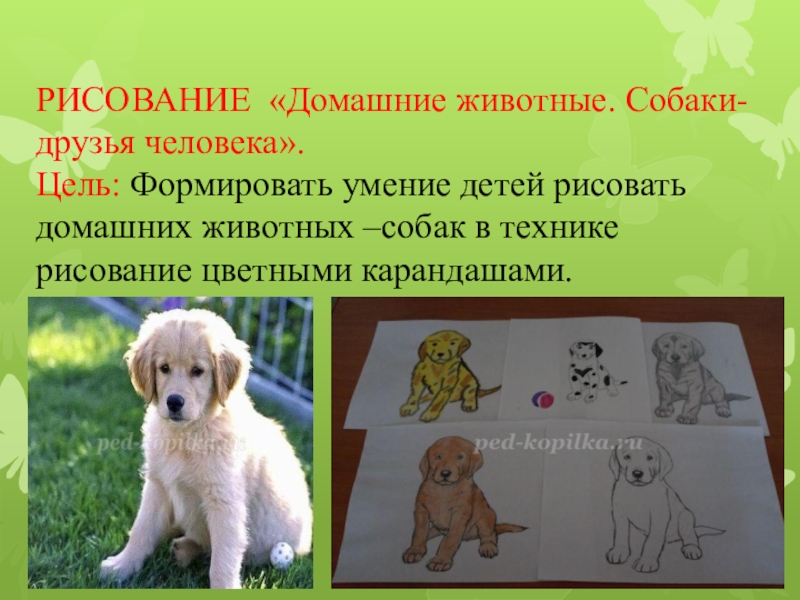 РИСОВАНИЕ «Домашние животные. Собаки-друзья человека».
Цель: Формировать умение детей рисовать домашних животных –собак в технике рисование цветными карандашами.

ped-kopilka.ru

ped-kopilka.ru